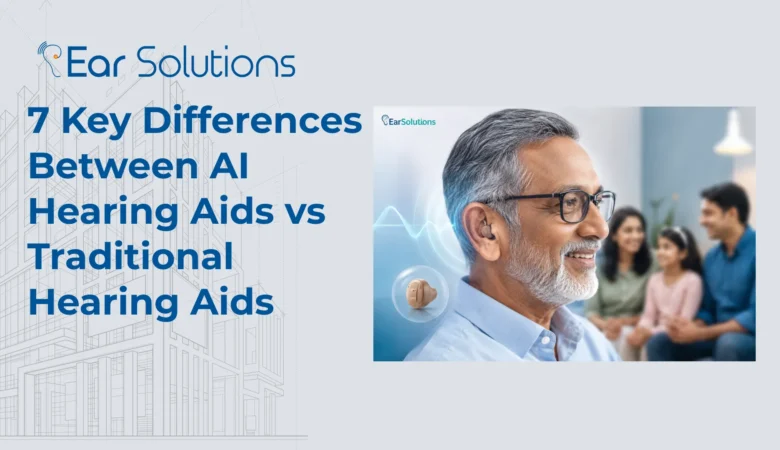 Ear Solutions

7 Key Differences Between AI Hearing Aids vs Traditional Hearing Aids

EarSolutions